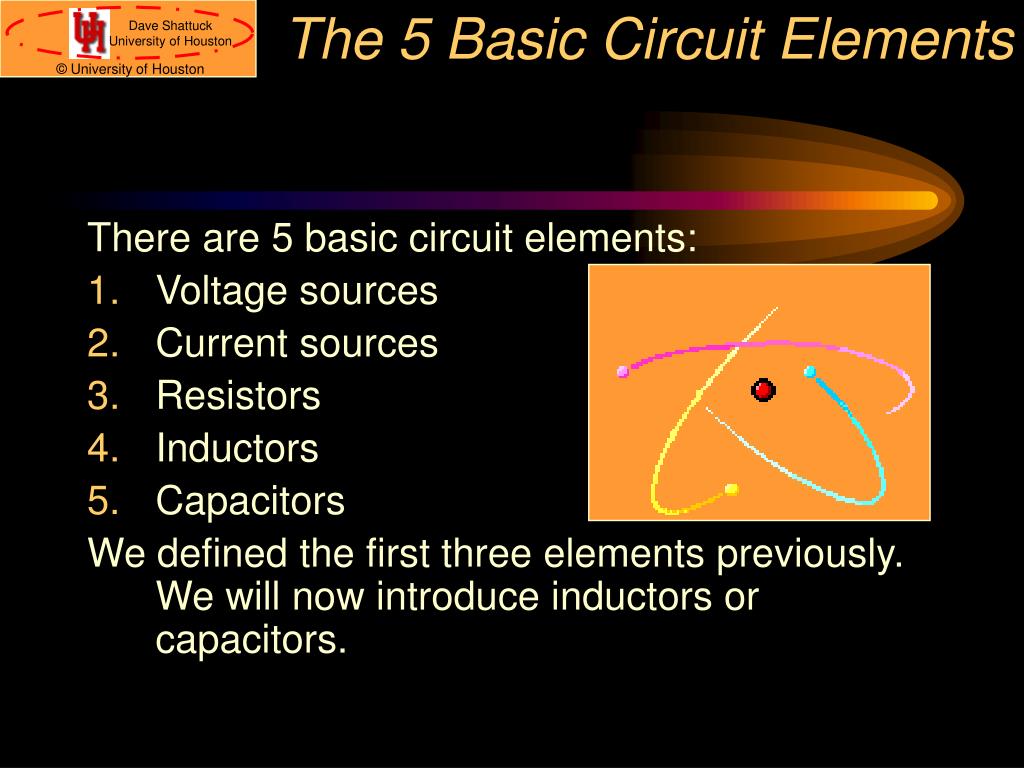 UH

Dave Shattuck
University of Houston

© University of Houston

The 5 Basic Circuit Elements

There are 5 basic circuit elements:

1. Voltage sources
2. Current sources
3. Resistors
4. Inductors
5. Capacitors

We defined the first three elements previously. We will now introduce inductors or capacitors.